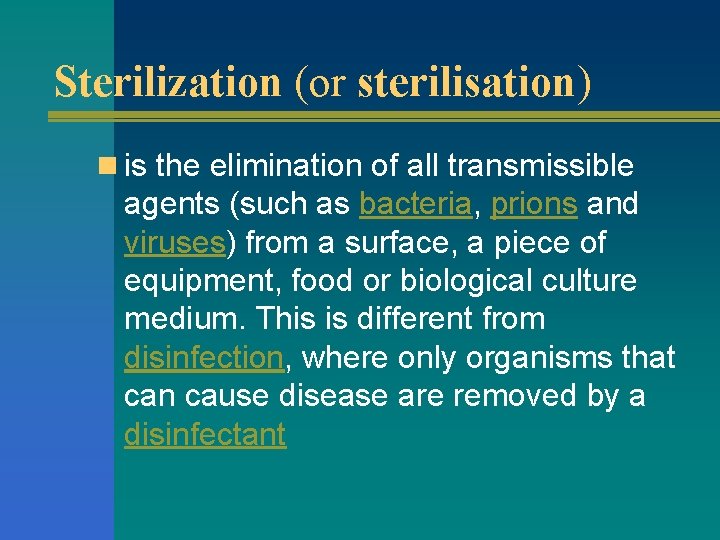 Sterilization (or sterilisation)

is the elimination of all transmissible agents (such as bacteria, prions and viruses) from a surface, a piece of equipment, food or biological culture medium. This is different from disinfection, where only organisms that can cause disease are removed by a disinfectant